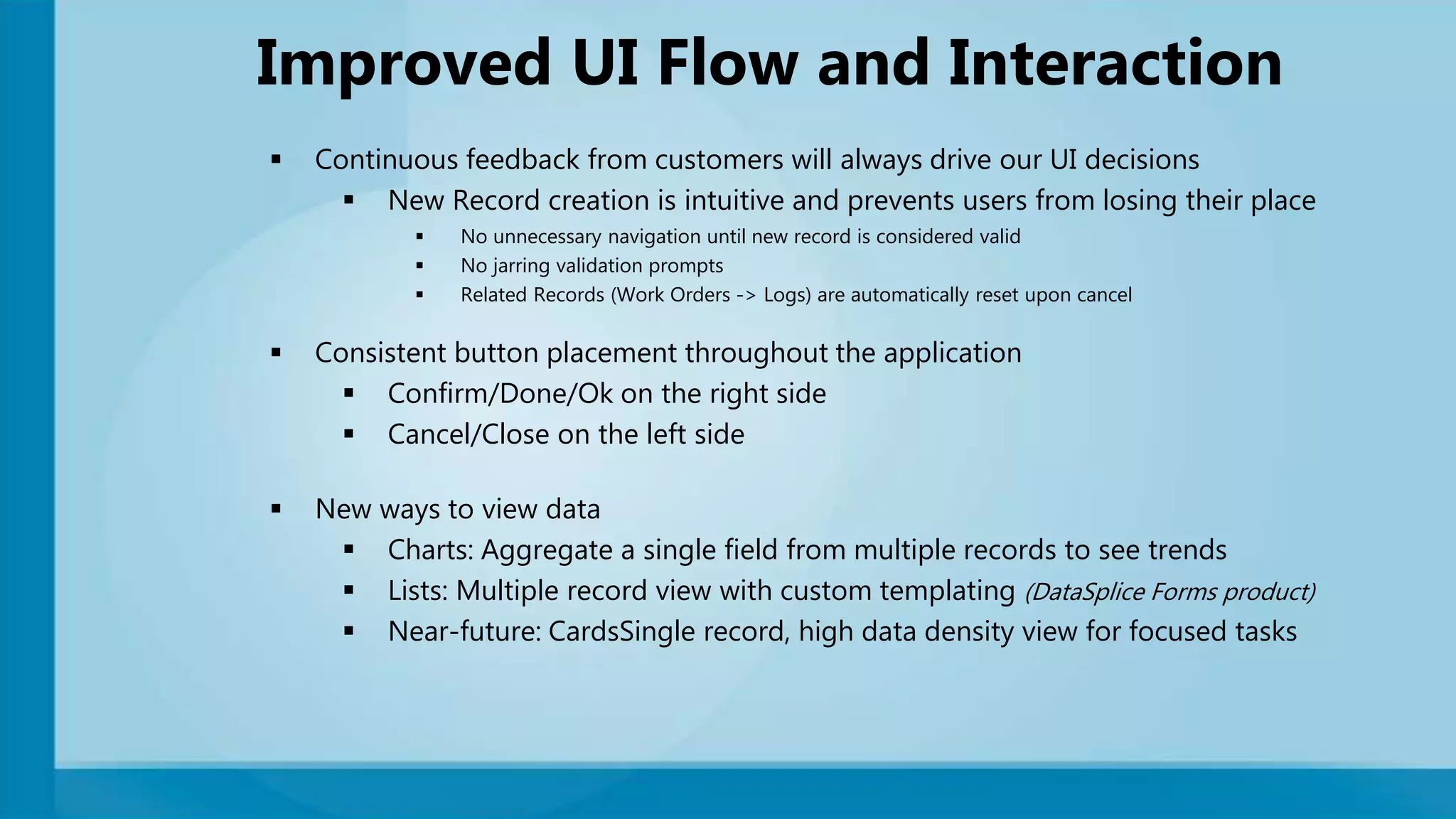 Improved UI Flow and Interaction

▪ Continuous feedback from customers will always drive our UI decisions
  ▪ New Record creation is intuitive and prevents users from losing their place
    ▪ No unnecessary navigation until new record is considered valid
    ▪ No jarring validation prompts
    ▪ Related Records (Work Orders -> Logs) are automatically reset upon cancel

▪ Consistent button placement throughout the application
  ▪ Confirm/Done/Ok on the right side
  ▪ Cancel/Close on the left side

▪ New ways to view data
  ▪ Charts: Aggregate a single field from multiple records to see trends
  ▪ Lists: Multiple record view with custom templating (DataSplice Forms product)
  ▪ Near-future: CardsSingle record, high data density view for focused tasks